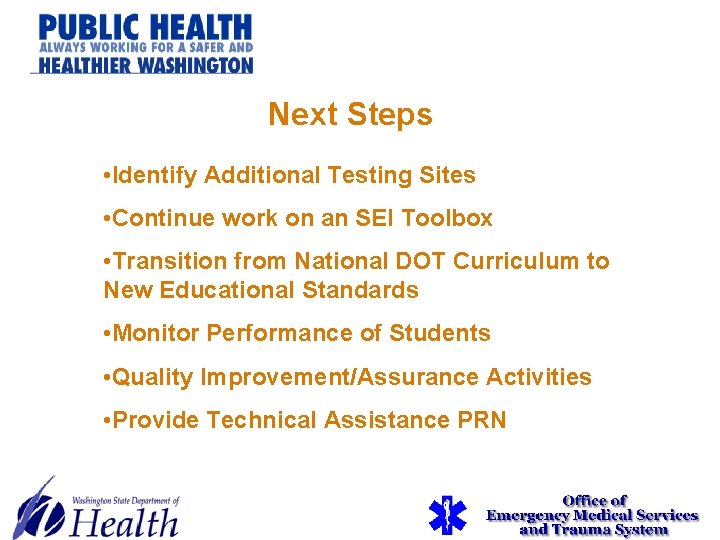 PUBLIC HEALTH
ALWAYS WORKING FOR A SAFER AND
HEALTHIER WASHINGTON

Next Steps

•Identify Additional Testing Sites

•Continue work on an SEI Toolbox

•Transition from National DOT Curriculum to New Educational Standards

•Monitor Performance of Students

•Quality Improvement/Assurance Activities

•Provide Technical Assistance PRN

Washington State Department of
Health

Office of
Emergency Medical Services
and Trauma System